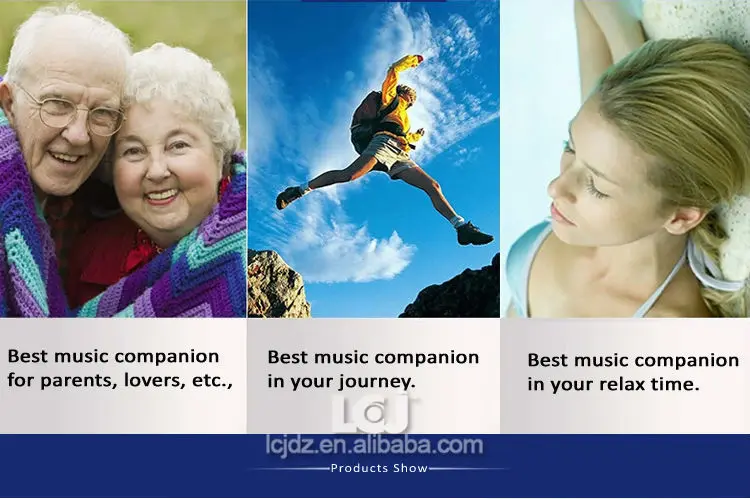 Best music companion for parents, lovers, etc.,

Best music companion in your journey.

Best music companion in your relax time.

LCJ
lcjdz.en.alibaba.com

Products Show